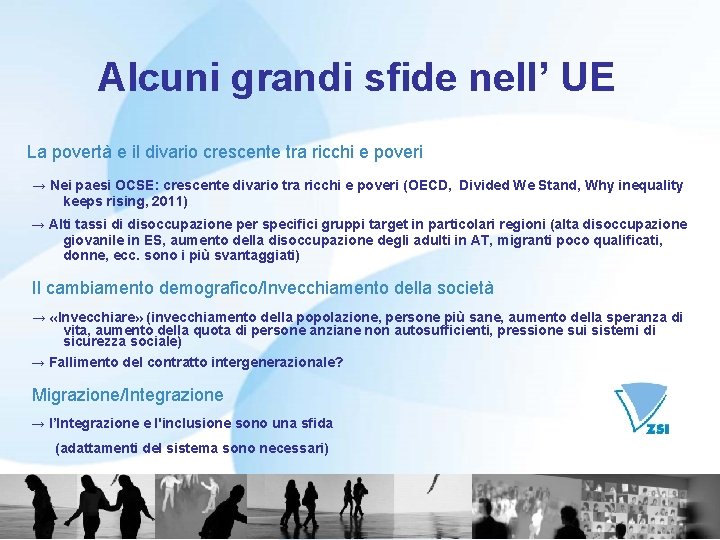 Alcuni grandi sfide nell' UE

La povertà e il divario crescente tra ricchi e poveri

→ Nei paesi OCSE: crescente divario tra ricchi e poveri (OECD, Divided We Stand, Why inequality keeps rising, 2011)

→ Alti tassi di disoccupazione per specifici gruppi target in particolari regioni (alta disoccupazione giovanile in ES, aumento della disoccupazione degli adulti in AT, migranti poco qualificati, donne, ecc. sono i più svantaggiati)

Il cambiamento demografico/Invecchiamento della società

→ «Invecchiare» (invecchiamento della popolazione, persone più sane, aumento della speranza di vita, aumento della quota di persone anziane non autosufficienti, pressione sui sistemi di sicurezza sociale)

→ Fallimento del contratto intergenerazionale?

Migrazione/Integrazione

→ l'Integrazione e l'inclusione sono una sfida

(adattamenti del sistema sono necessari)

ZSI